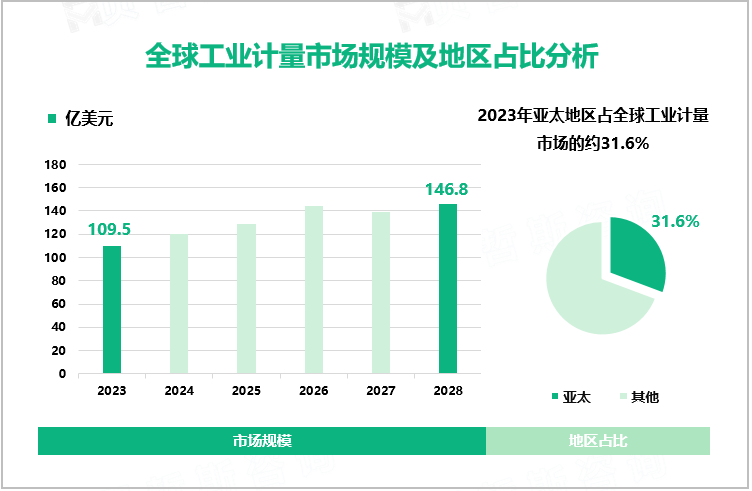 全球工业计量市场规模及地区占比分析

亿美元

180
160
140
120
100
80
60
40
20
0

109.5

146.8

2023 2024 2025 2026 2027 2028

2023年亚太地区占全球工业计量市场的约31.6%

31.6%

亚太 其他

市场规模

地区占比